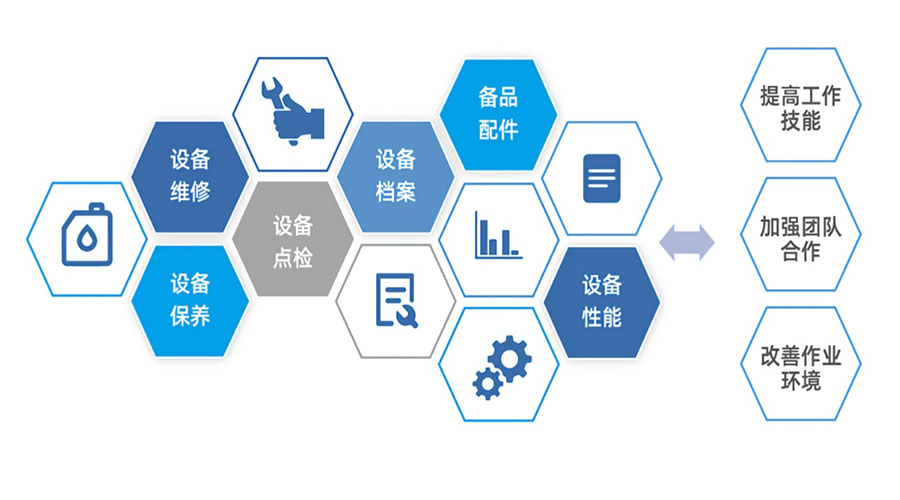 设备维修

设备保养

设备点检

设备档案

备品配件

设备性能

提高工作技能

加强团队合作

改善作业环境